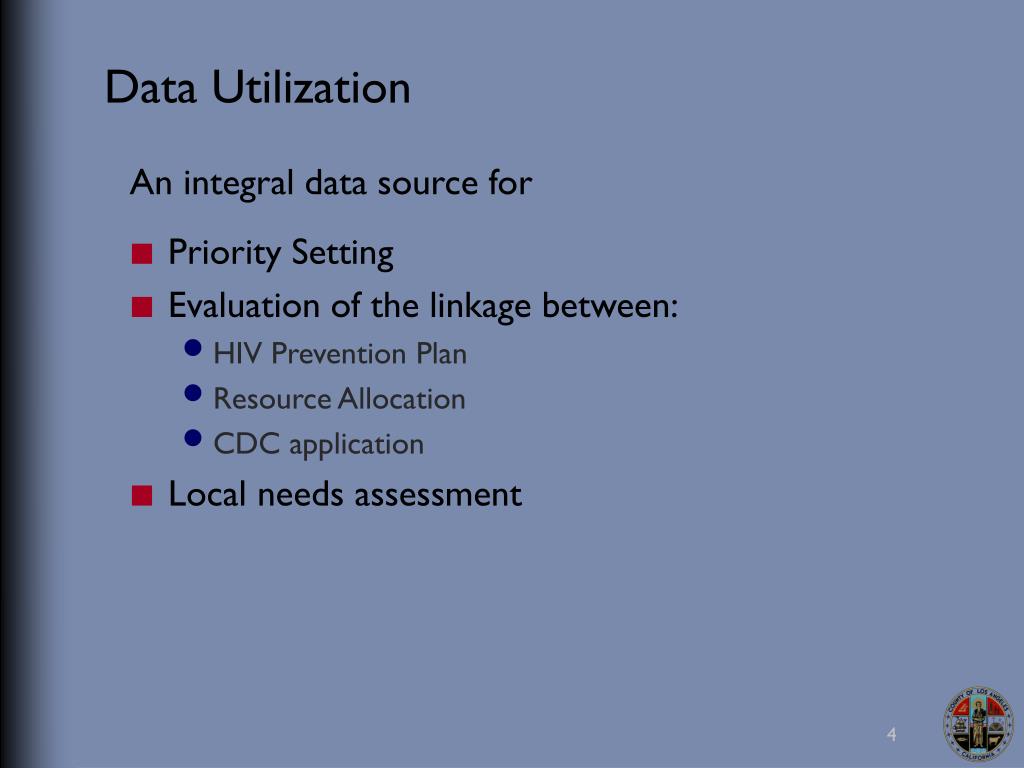 Data Utilization

An integral data source for

- Priority Setting
- Evaluation of the linkage between:
  - HIV Prevention Plan
  - Resource Allocation
  - CDC application
- Local needs assessment

4

COUNTY OF LOS ANGELES
CALIFORNIA